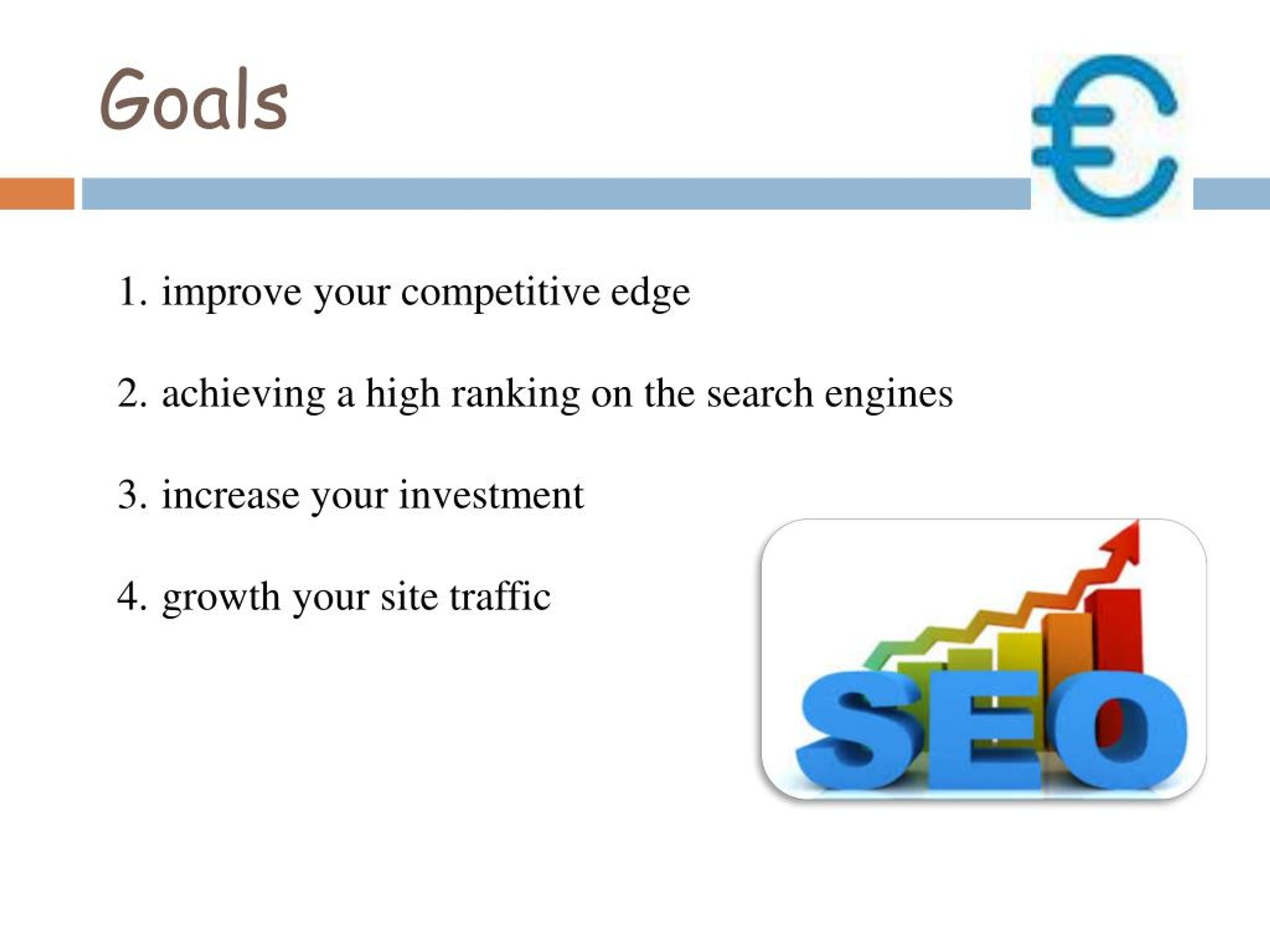 Goals

€

1. improve your competitive edge

2. achieving a high ranking on the search engines

3. increase your investment

4. growth your site traffic

SEO